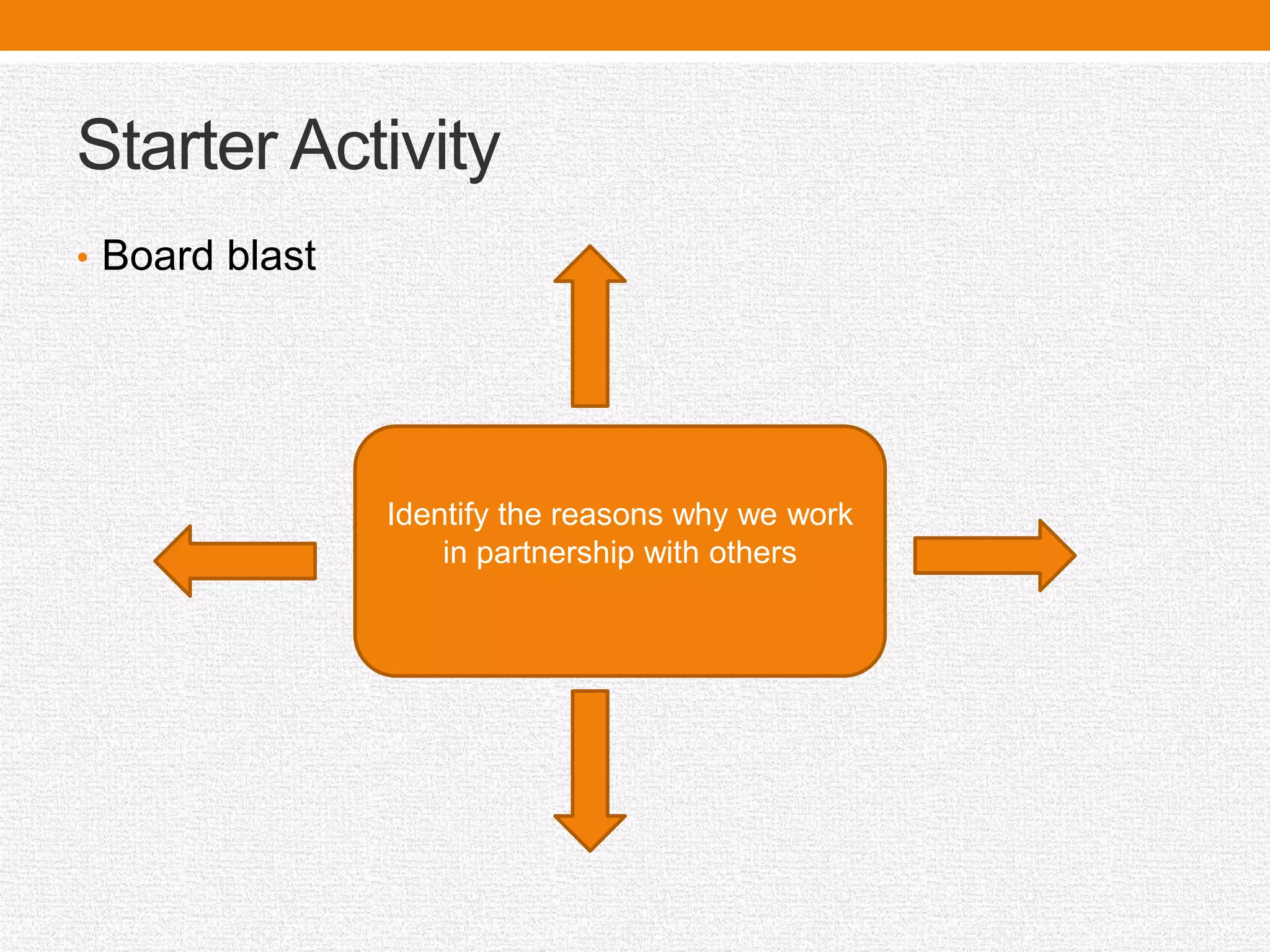 Starter Activity

• Board blast

Identify the reasons why we work in partnership with others